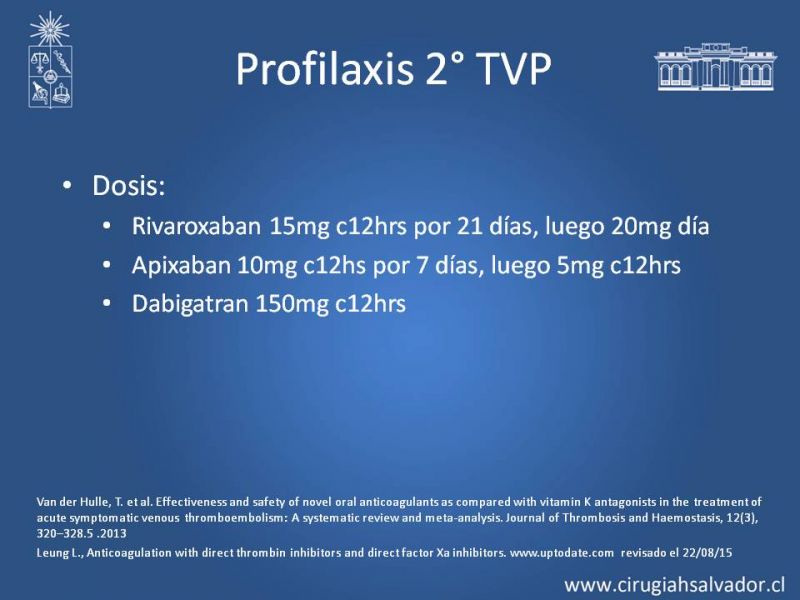 Profilaxis 2° TVP

• Dosis:
• Rivaroxaban 15mg c12hrs por 21 días, luego 20mg día
• Apixaban 10mg c12hs por 7 días, luego 5mg c12hrs
• Dabigatran 150mg c12hrs

Van der Hulle, T. et al. Effectiveness and safety of novel oral anticoagulants as compared with vitamin K antagonists in the treatment of acute symptomatic venous thromboembolism: A systematic review and meta-analysis. Journal of Thrombosis and Haemostasis, 12(3), 320–328.5 .2013

Leung L., Anticoagulation with direct thrombin inhibitors and direct factor Xa inhibitors. www.uptodate.com revisado el 22/08/15

www.cirugiahsalvador.cl